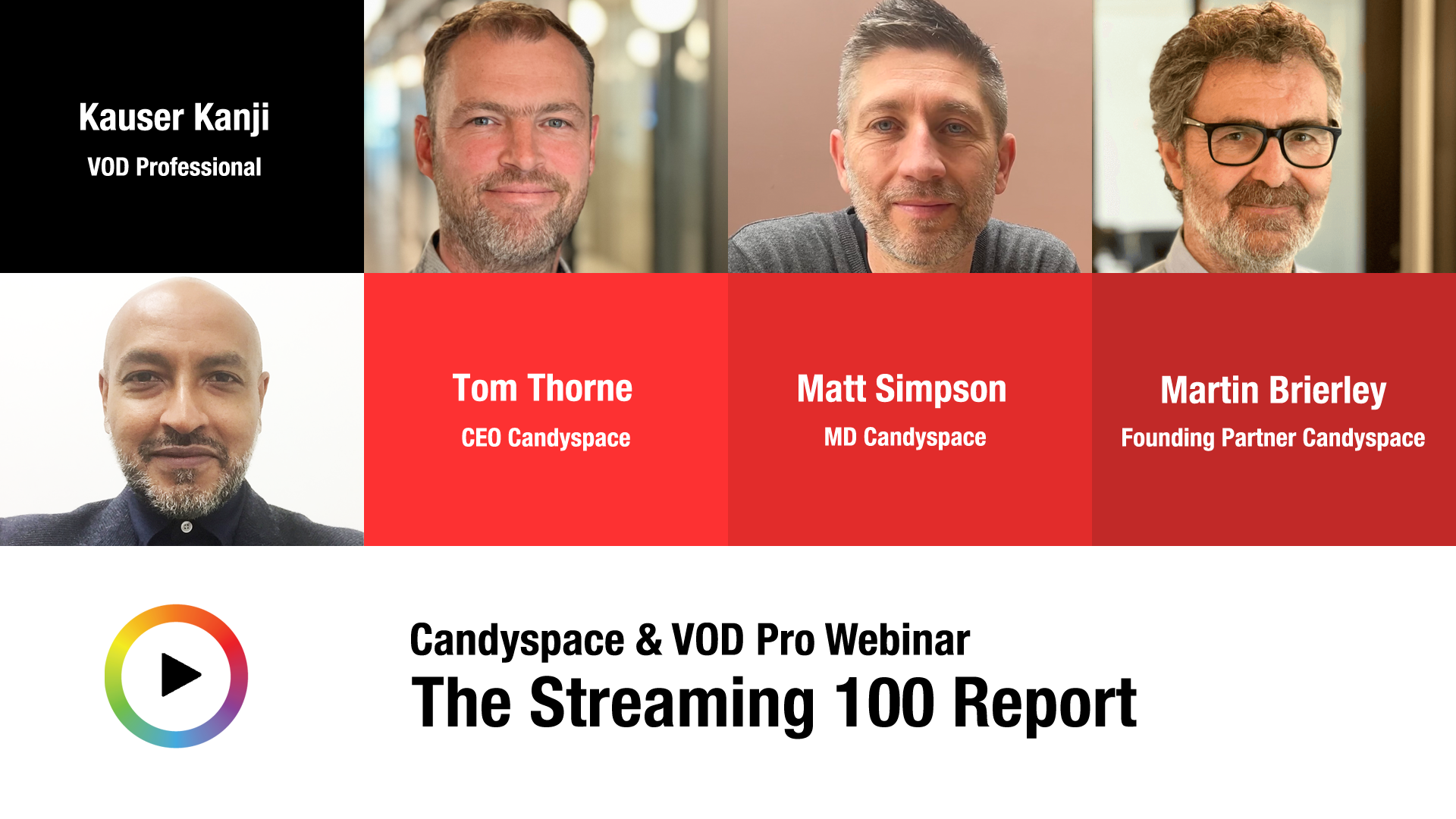 Kauser Kanji
VOD Professional

Tom Thorne
CEO Candyspace

Matt Simpson
MD Candyspace

Martin Brierley
Founding Partner Candyspace

Candyspace & VOD Pro Webinar
The Streaming 100 Report